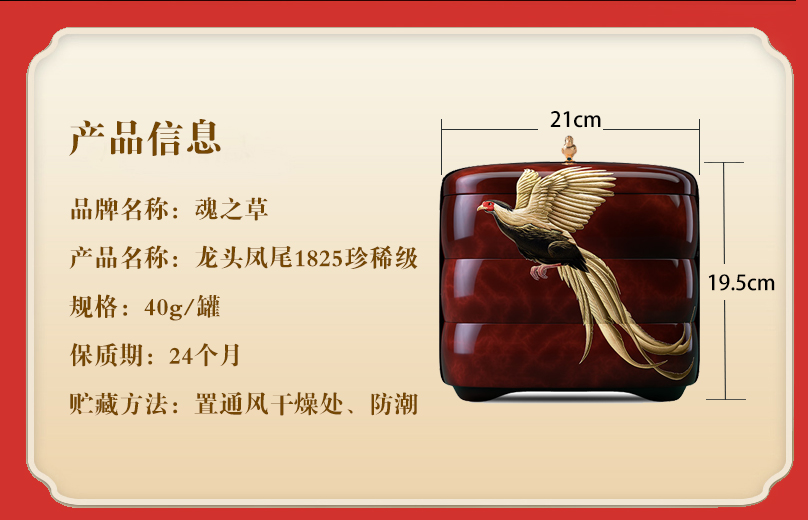 产品信息

品牌名称：魂之草

产品名称：龙头凤尾1825珍稀级

规格：40g/罐

保质期：24个月

贮藏方法：置通风干燥处、防潮

21cm

19.5cm